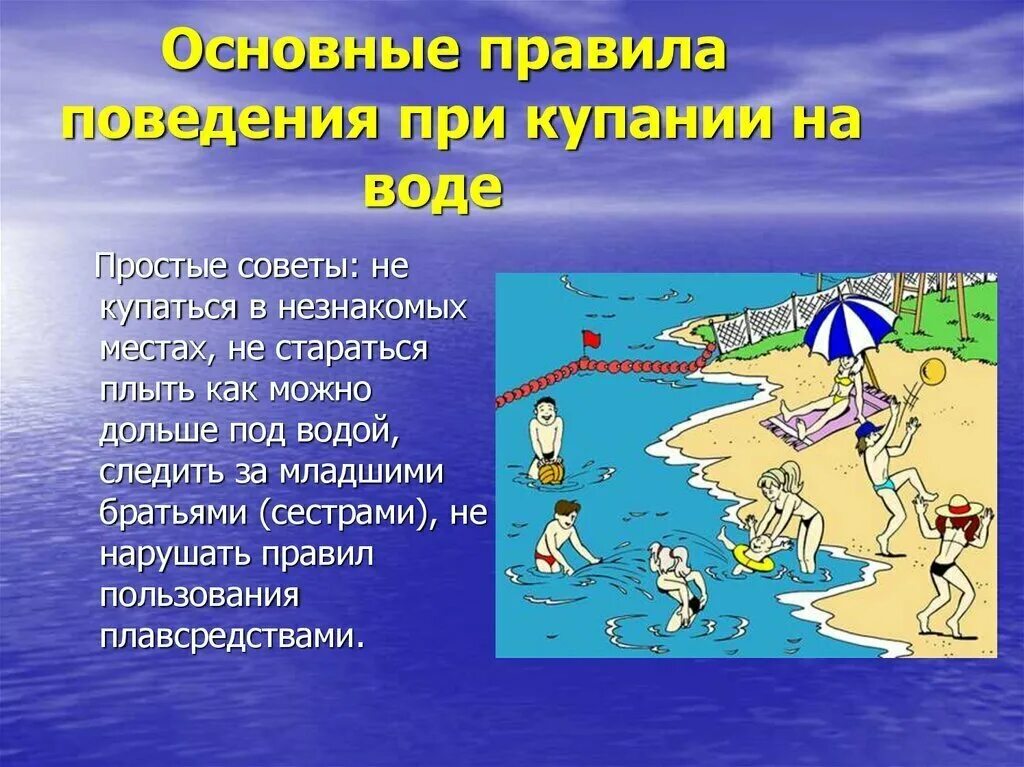 Основные правила поведения при купании на воде

Простые советы: не купаться в незнакомых местах, не стараться плыть как можно дольше под водой, следить за младшими братьями (сестрами), не нарушать правил пользования плавсредствами.